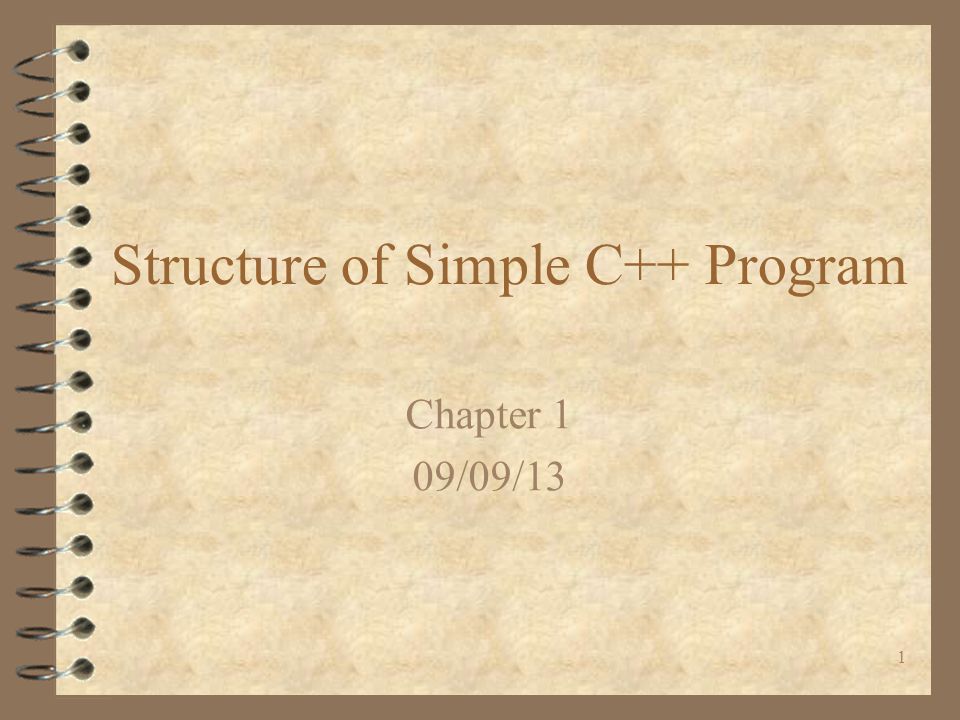 Structure of Simple C++ Program

Chapter 1
09/09/13

1